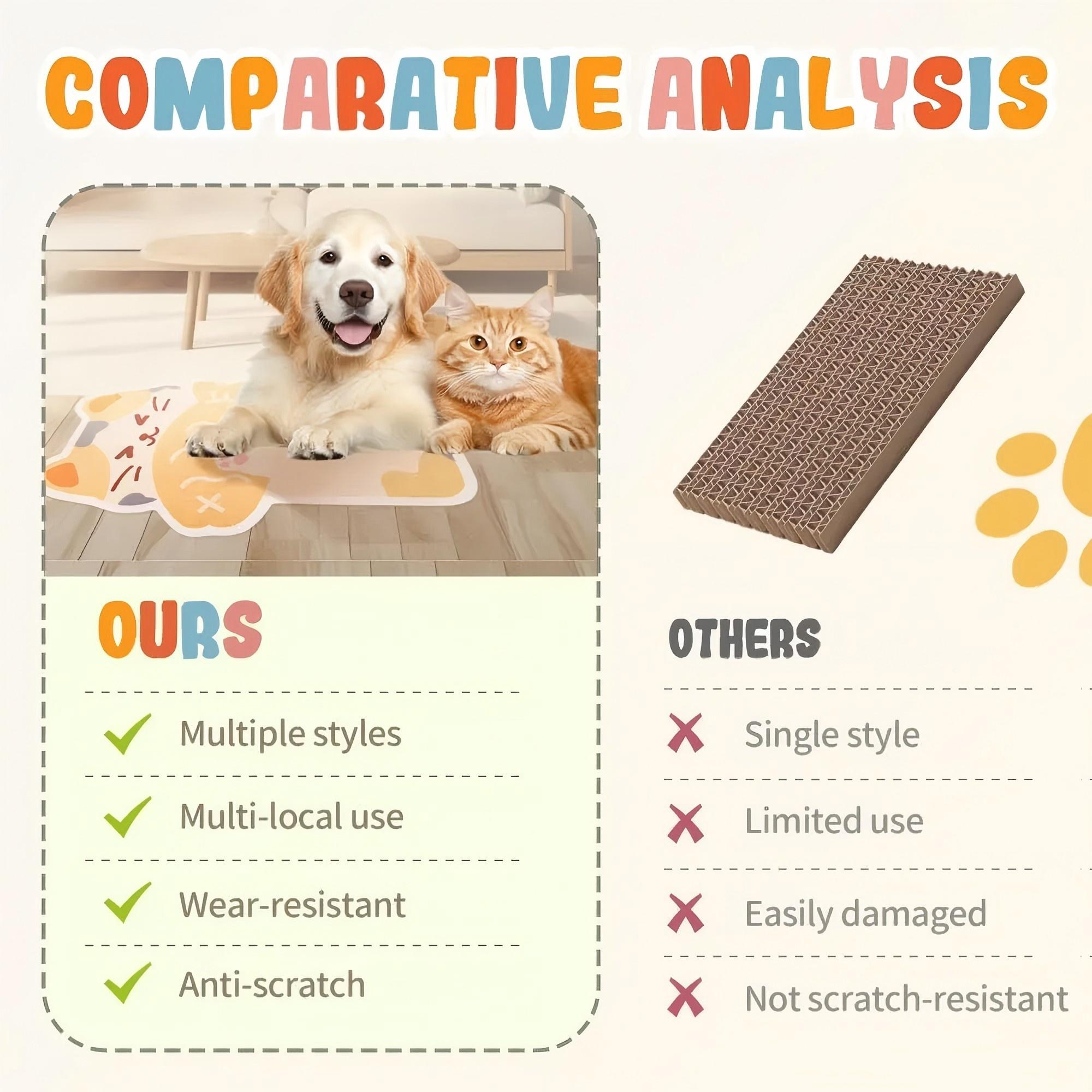 COMPARATIVE ANALYSIS

OURS

Multiple styles

Multi-local use

Wear-resistant

Anti-scratch

OTHERS

Single style

Limited use

Easily damaged

Not scratch-resistant